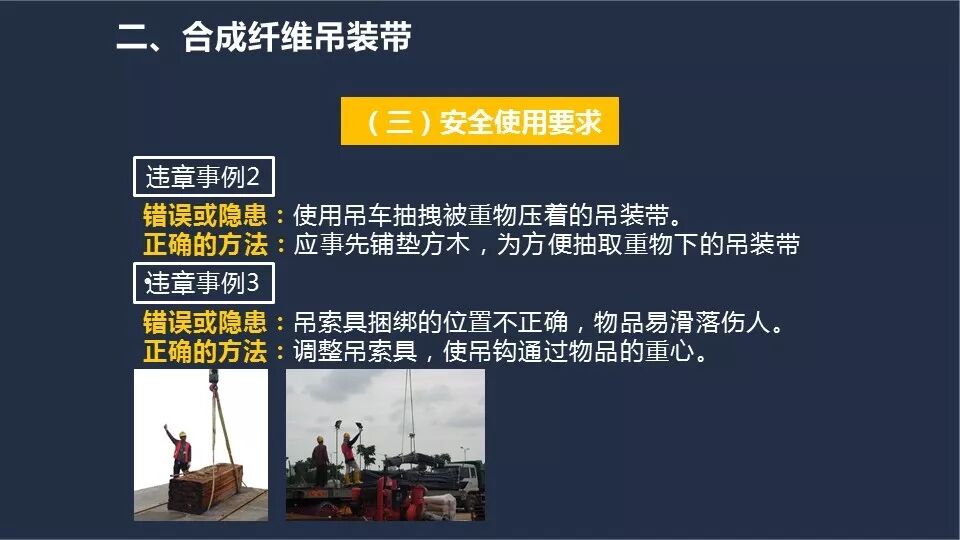 二、合成纤维吊装带

（三）安全使用要求

违章事例2

错误或隐患：使用吊车抽拽被重物压着的吊装带。
正确的方法：应事先铺垫方木，为方便抽取重物下的吊装带

违章事例3

错误或隐患：吊索具捆绑的位置不正确，物品易滑落伤人。
正确的方法：调整吊索具，使吊钩通过物品的重心。